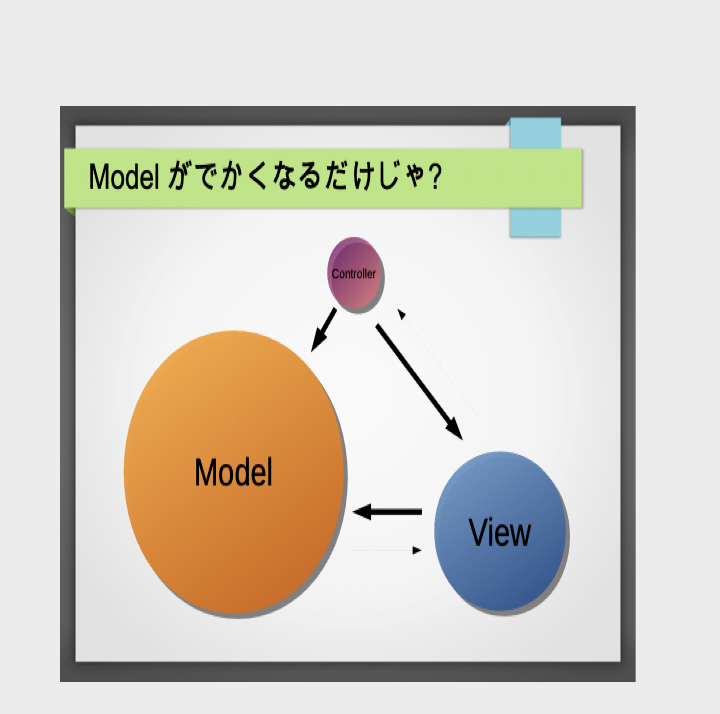 Model がでかくなるだけじゃ?

Controller

Model

View